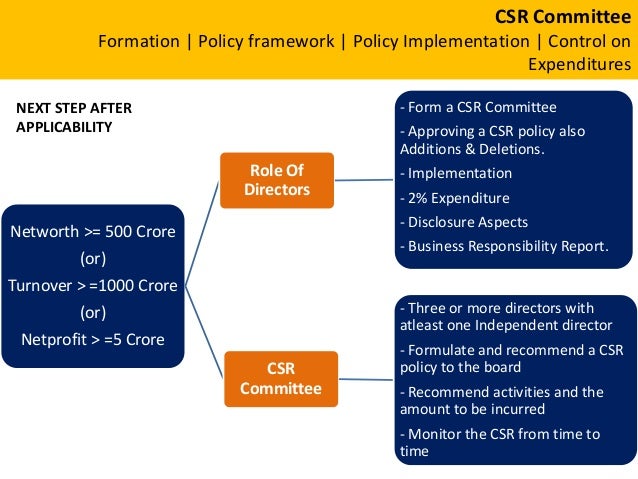 CSR Committee
Formation | Policy framework | Policy Implementation | Control on Expenditures

NEXT STEP AFTER APPLICABILITY

Networth >= 500 Crore
(or)
Turnover > =1000 Crore
(or)
Netprofit > =5 Crore

Role Of Directors

- Form a CSR Committee
- Approving a CSR policy also Additions & Deletions.
- Implementation
- 2% Expenditure
- Disclosure Aspects
- Business Responsibility Report.

CSR Committee

- Three or more directors with atleast one Independent director
- Formulate and recommend a CSR policy to the board
- Recommend activities and the amount to be incurred
- Monitor the CSR from time to time